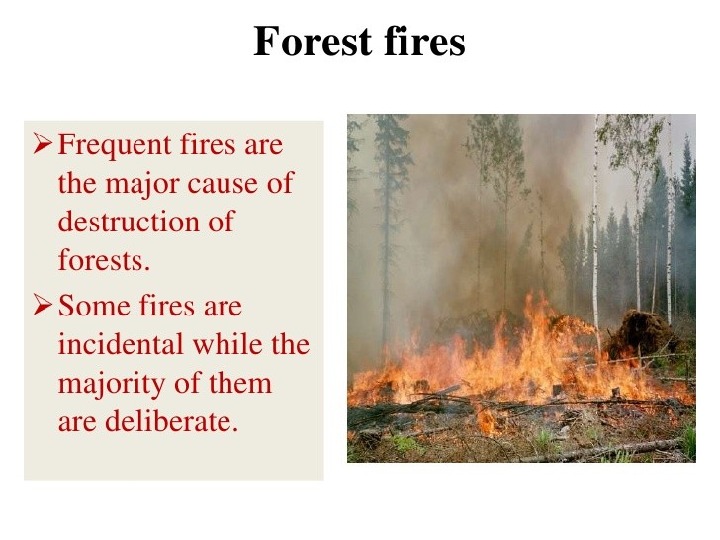 Forest fires

➢ Frequent fires are the major cause of destruction of forests.

➢ Some fires are incidental while the majority of them are deliberate.